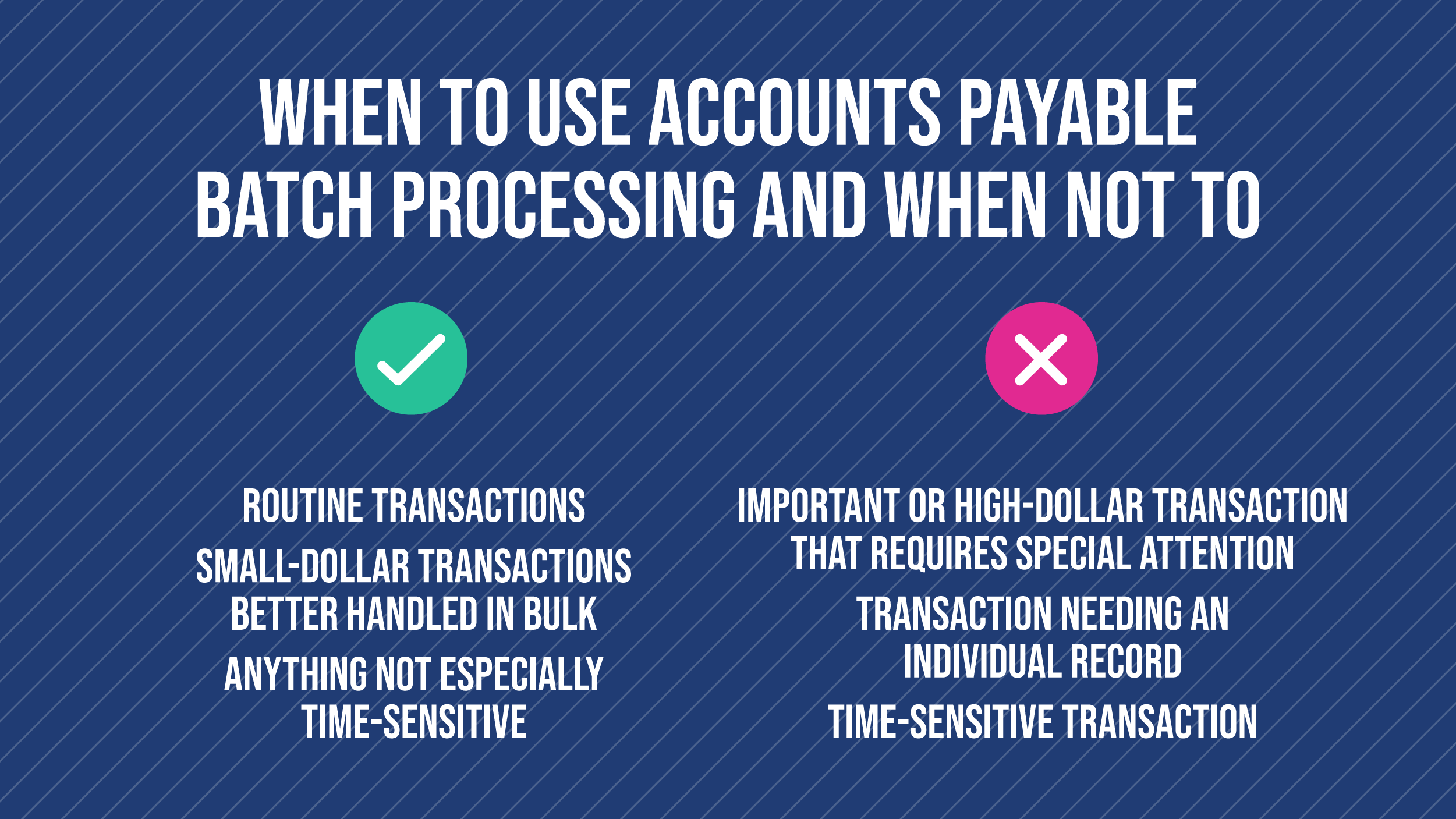 WHEN TO USE ACCOUNTS PAYABLE BATCH PROCESSING AND WHEN NOT TO

ROUTINE TRANSACTIONS

SMALL-DOLLAR TRANSACTIONS BETTER HANDLED IN BULK

ANYTHING NOT ESPECIALLY TIME-SENSITIVE

IMPORTANT OR HIGH-DOLLAR TRANSACTION THAT REQUIRES SPECIAL ATTENTION

TRANSACTION NEEDING AN INDIVIDUAL RECORD

TIME-SENSITIVE TRANSACTION